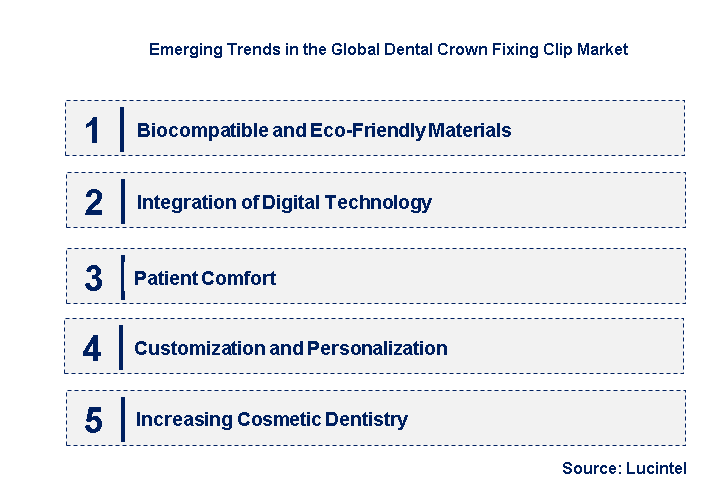 Emerging Trends in the Global Dental Crown Fixing Clip Market

1 Biocompatible and Eco-Friendly Materials

2 Integration of Digital Technology

3 Patient Comfort

4 Customization and Personalization

5 Increasing Cosmetic Dentistry

Source: Lucintel